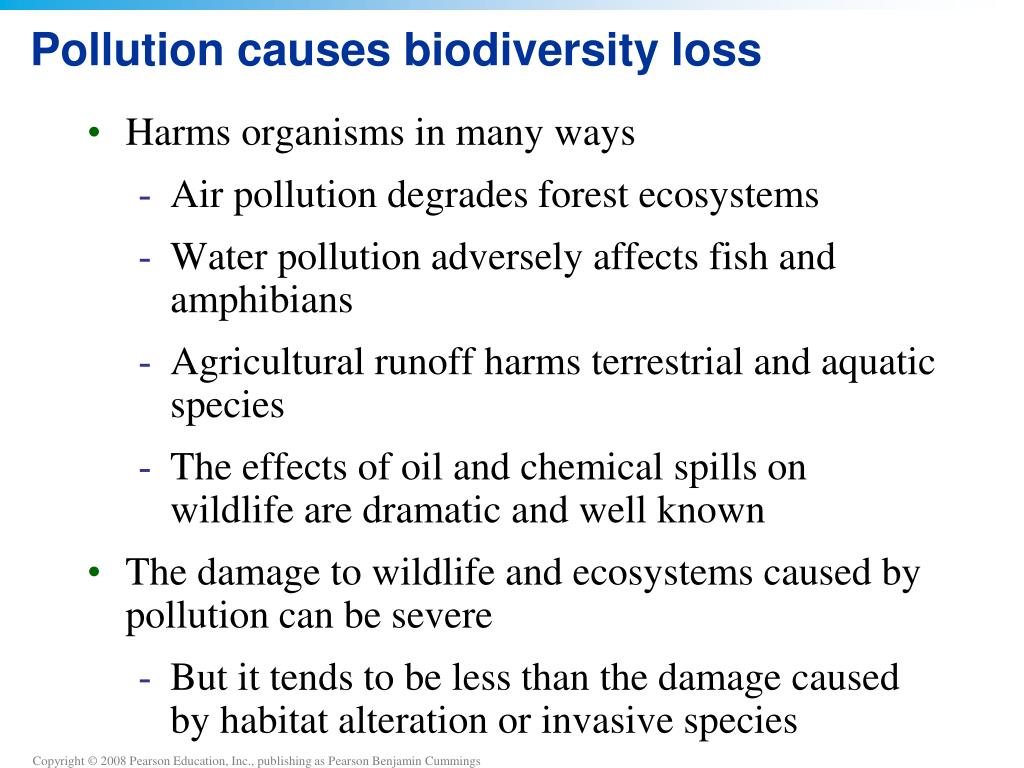 Pollution causes biodiversity loss

• Harms organisms in many ways

- Air pollution degrades forest ecosystems

- Water pollution adversely affects fish and amphibians

- Agricultural runoff harms terrestrial and aquatic species

- The effects of oil and chemical spills on wildlife are dramatic and well known

• The damage to wildlife and ecosystems caused by pollution can be severe

- But it tends to be less than the damage caused by habitat alteration or invasive species

Copyright © 2008 Pearson Education, Inc., publishing as Pearson Benjamin Cummings